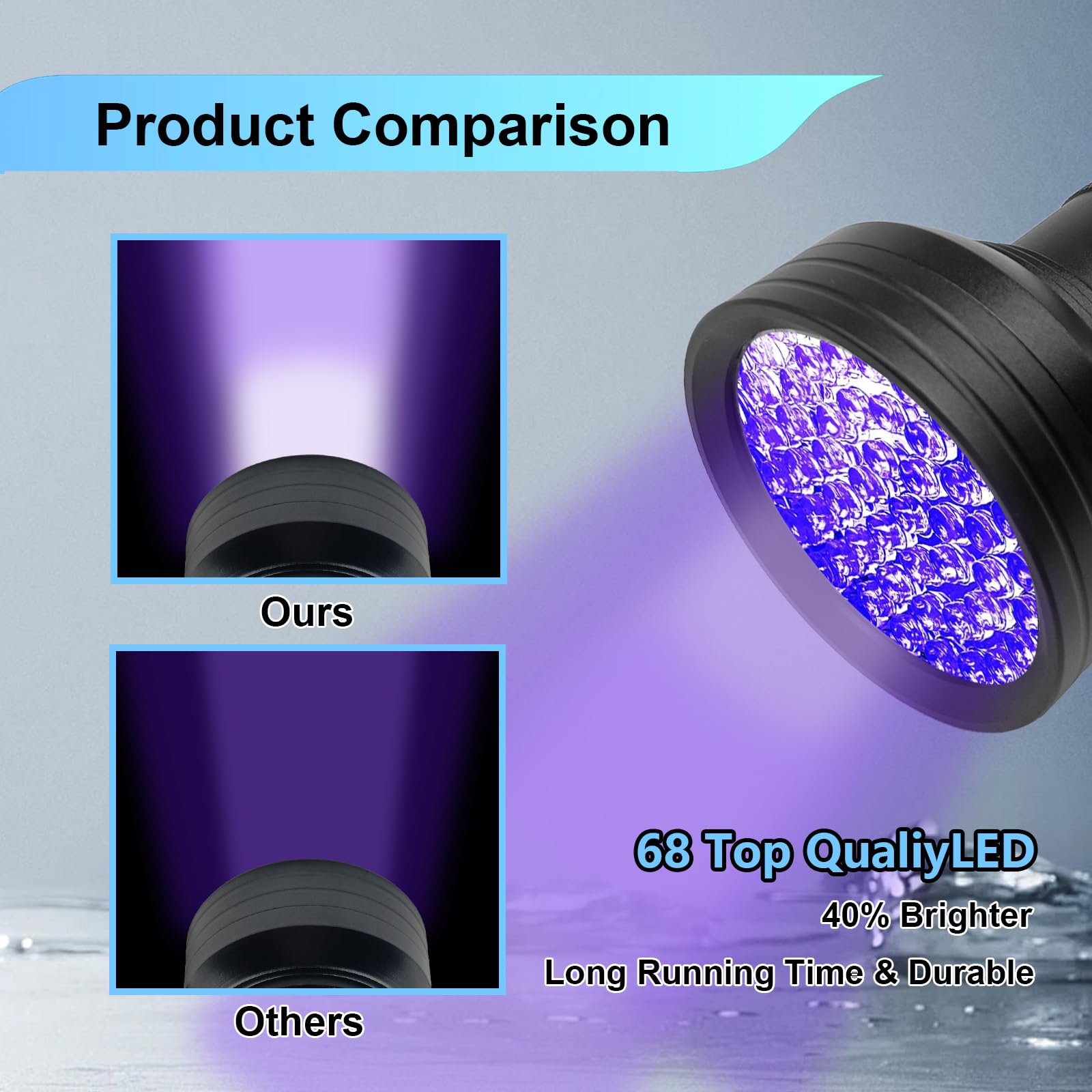 Product Comparison

Ours

Others

68 Top QualiyLED

40% Brighter

Long Running Time & Durable